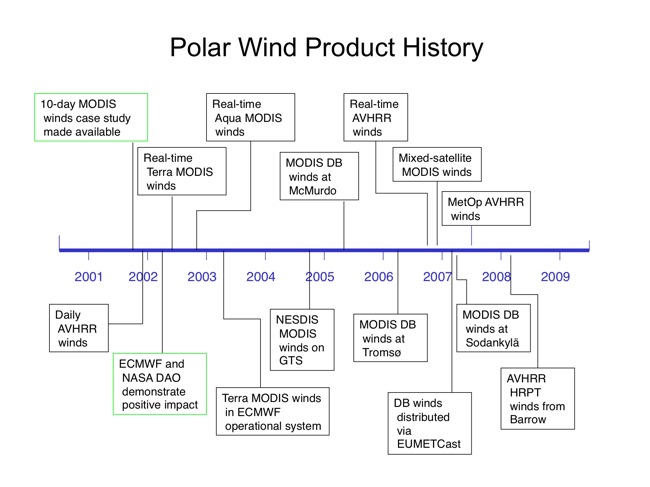 Polar Wind Product History

10-day MODIS winds case study made available

Real-time Terra MODIS winds

Real-time Aqua MODIS winds

MODIS DB winds at McMurdo

Real-time AVHRR winds

Mixed-satellite MODIS winds

MetOp AVHRR winds

2001 2002 2003 2004 2005 2006 2007 2008 2009

Daily AVHRR winds

ECMWF and NASA DAO demonstrate positive impact

Terra MODIS winds in ECMWF operational system

NESDIS MODIS winds on GTS

MODIS DB winds at Tromsø

DB winds distributed via EUMETCast

MODIS DB winds at Sodankylä

AVHRR HRPT winds from Barrow